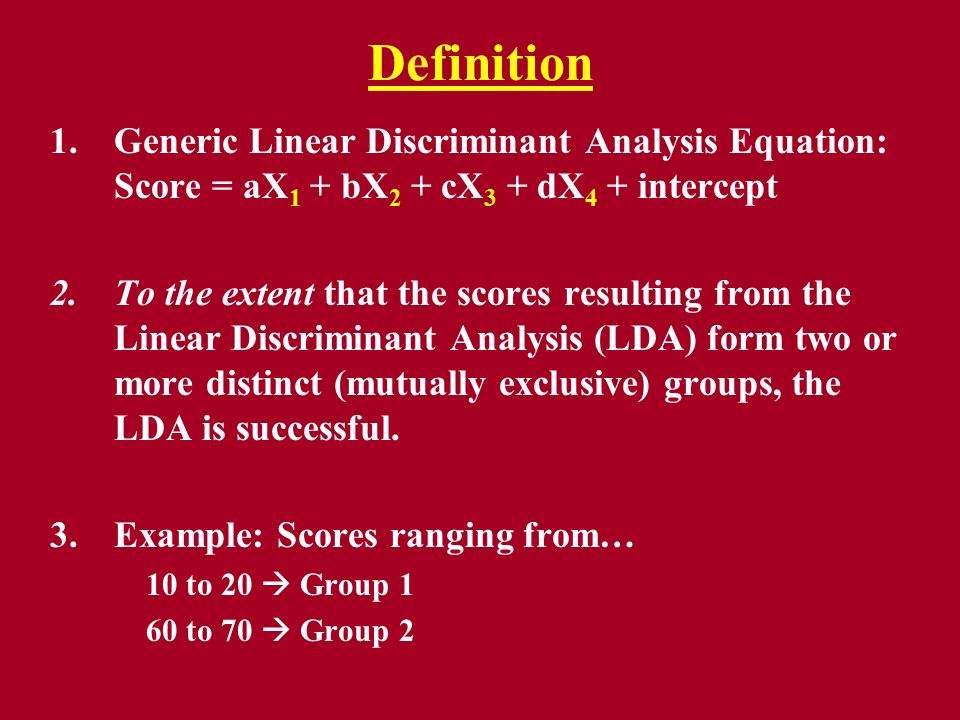 Definition

1. Generic Linear Discriminant Analysis Equation: Score = $aX_1 + bX_2 + cX_3 + dX_4$ + intercept

2. To the extent that the scores resulting from the Linear Discriminant Analysis (LDA) form two or more distinct (mutually exclusive) groups, the LDA is successful.

3. Example: Scores ranging from…
10 to 20 → Group 1
60 to 70 → Group 2